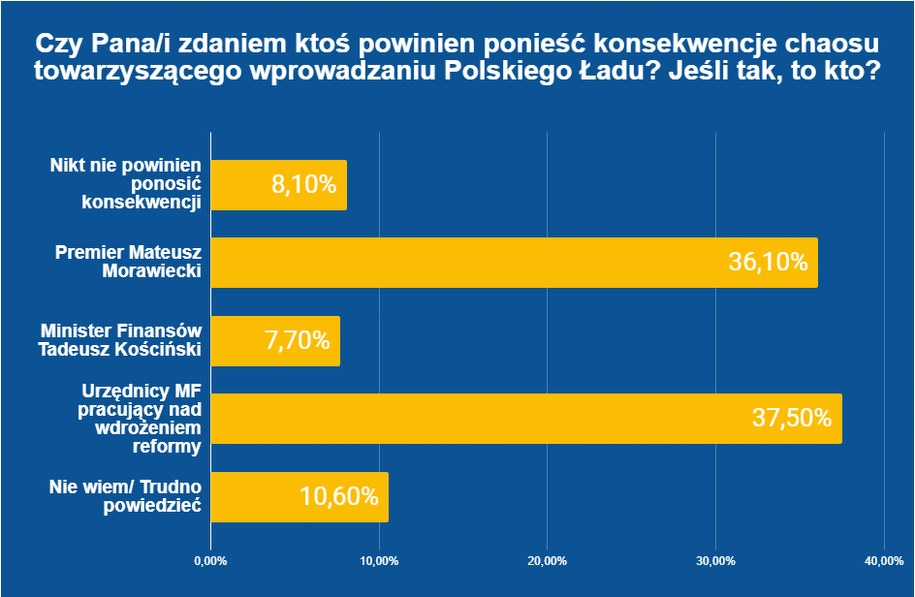 Czy Pana/i zdaniem ktoś powinien ponieść konsekwencje chaosu towarzyszącego wprowadzaniu Polskiego Ładu? Jeśli tak, to kto?

Nikt nie powinien ponosić konsekwencji
8,10%

Premier Mateusz Morawiecki
36,10%

Minister Finansów Tadeusz Kościński
7,70%

Urzędnicy MF pracujący nad wdrożeniem reformy
37,50%

Nie wiem/ Trudno powiedzieć
10,60%

0,00%
10,00%
20,00%
30,00%
40,00%